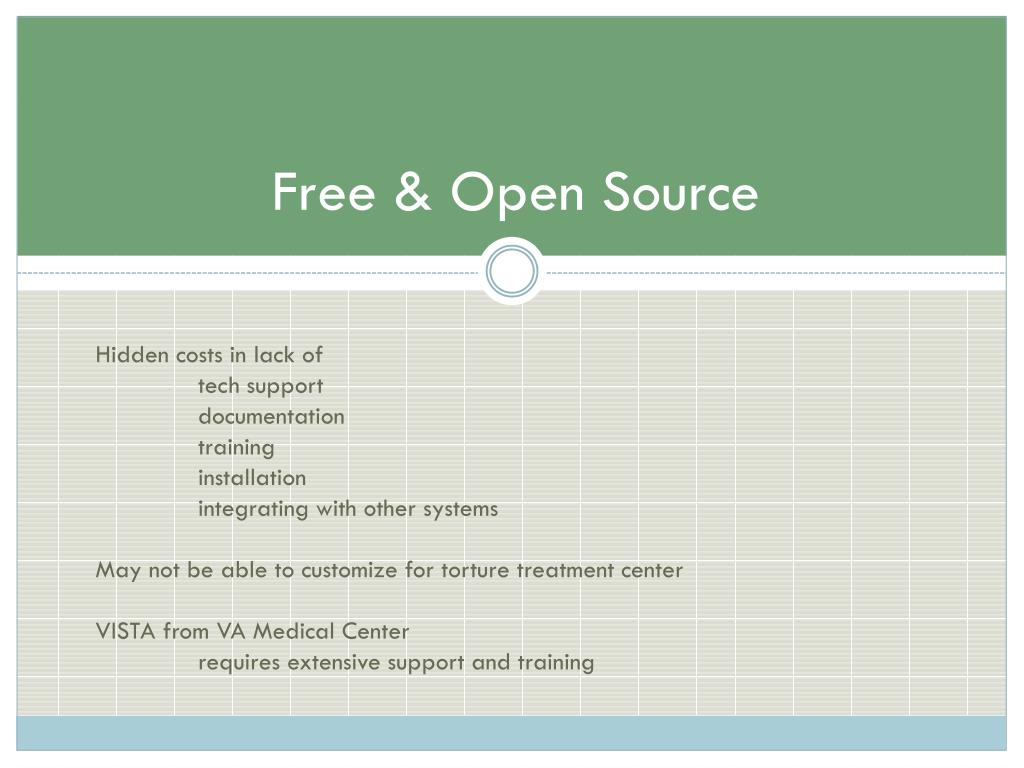 Free & Open Source

Hidden costs in lack of
tech support
documentation
training
installation
integrating with other systems

May not be able to customize for torture treatment center

VISTA from VA Medical Center
requires extensive support and training